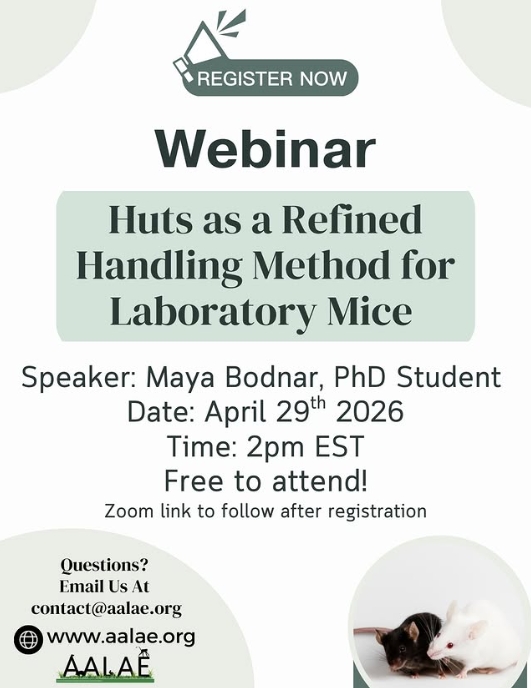 REGISTER NOW

Webinar

Huts as a Refined Handling Method for Laboratory Mice

Speaker: Maya Bodnar, PhD Student
Date: April 29$^{th}$ 2026
Time: 2pm EST
Free to attend!
Zoom link to follow after registration

Questions? Email Us At contact@aalae.org

www.aalae.org

AALAE